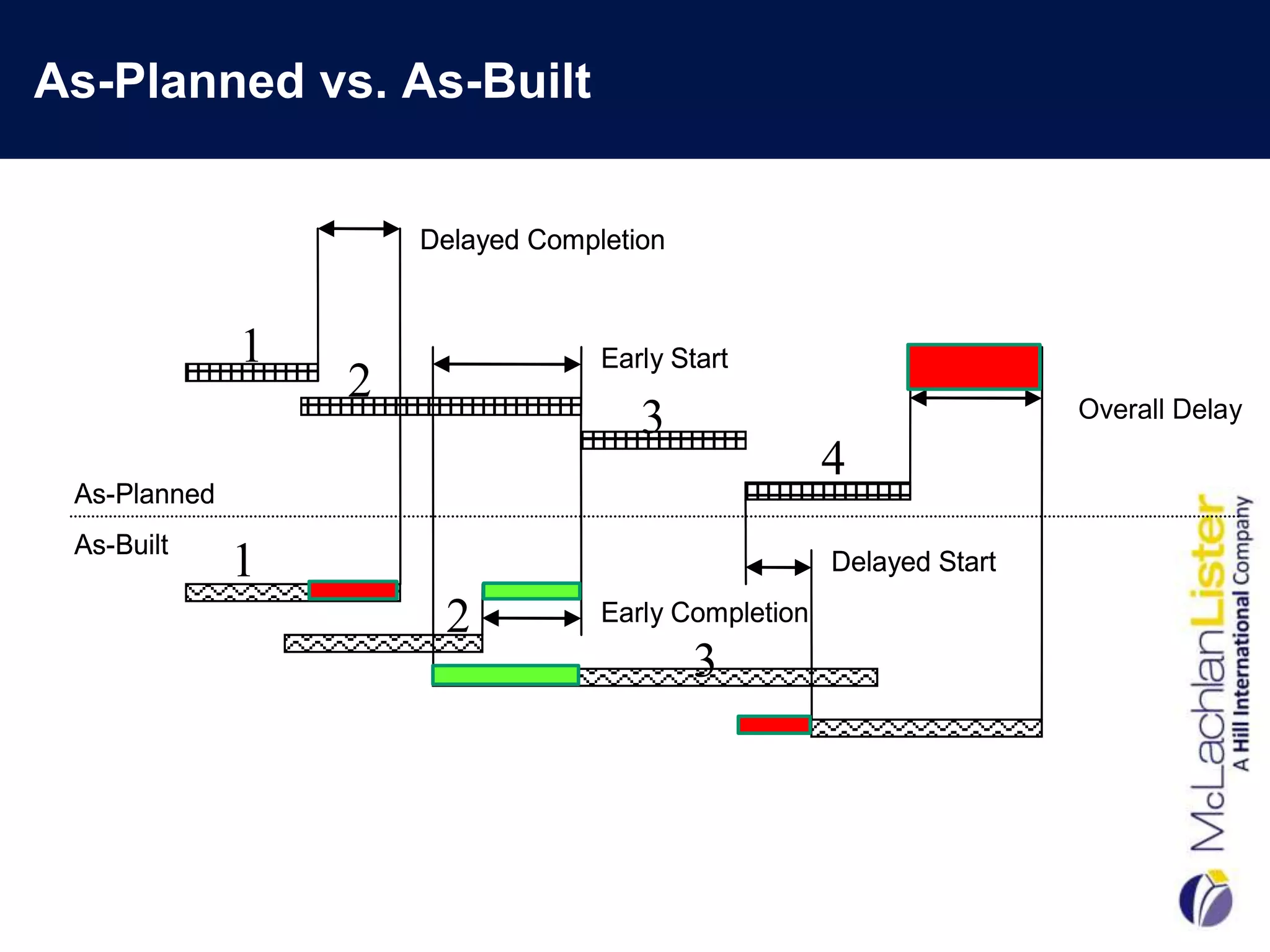 As-Planned vs. As-Built

Delayed Completion

1

2

Early Start

3

Overall Delay

4

As-Planned

As-Built

1

Delayed Start

2

Early Completion

3

McLachlanLister
A Hill International Company